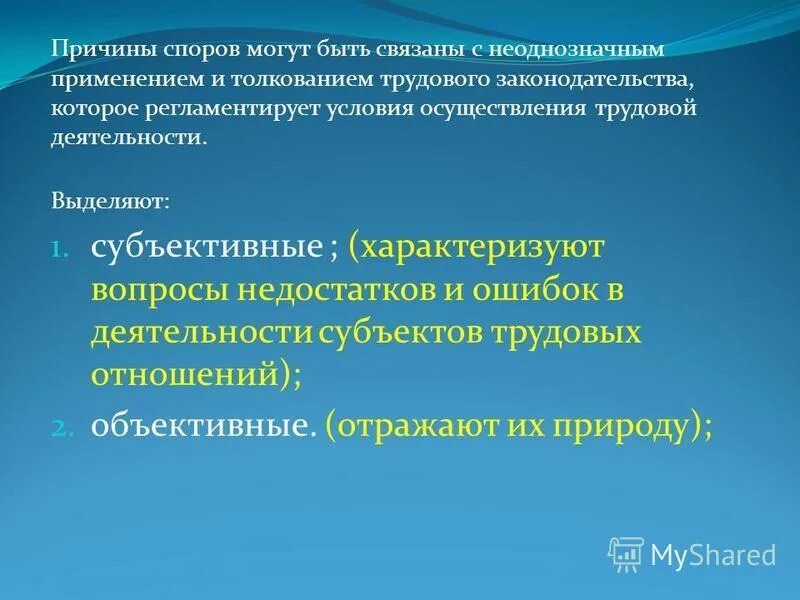 Причины споров могут быть связаны с неоднозначным применением и толкованием трудового законодательства, которое регламентирует условия осуществления трудовой деятельности.

Выделяют:

1. субъективные ; (характеризуют вопросы недостатков и ошибок в деятельности субъектов трудовых отношений);
2. объективные. (отражают их природу);

MyShared